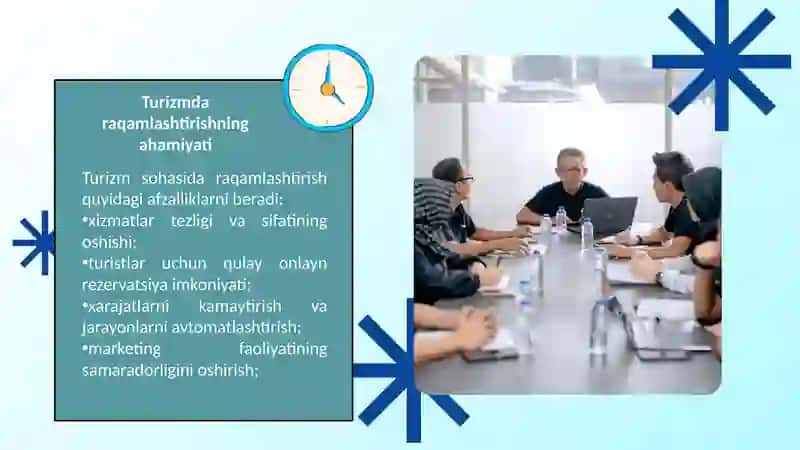 Turizmda raqamlashtirishning ahamiyati

Turizm sohasida raqamlashtirish quyidagi afzalliklarni beradi:
•xizmatlar tezligi va sifatining oshishi;
•turistlar uchun qulay onlayn rezervatsiya imkoniyati;
•xarajatlarni kamaytirish va jarayonlarni avtomatlashtirish;
•marketing faoliyatining samaradorligini oshirish;